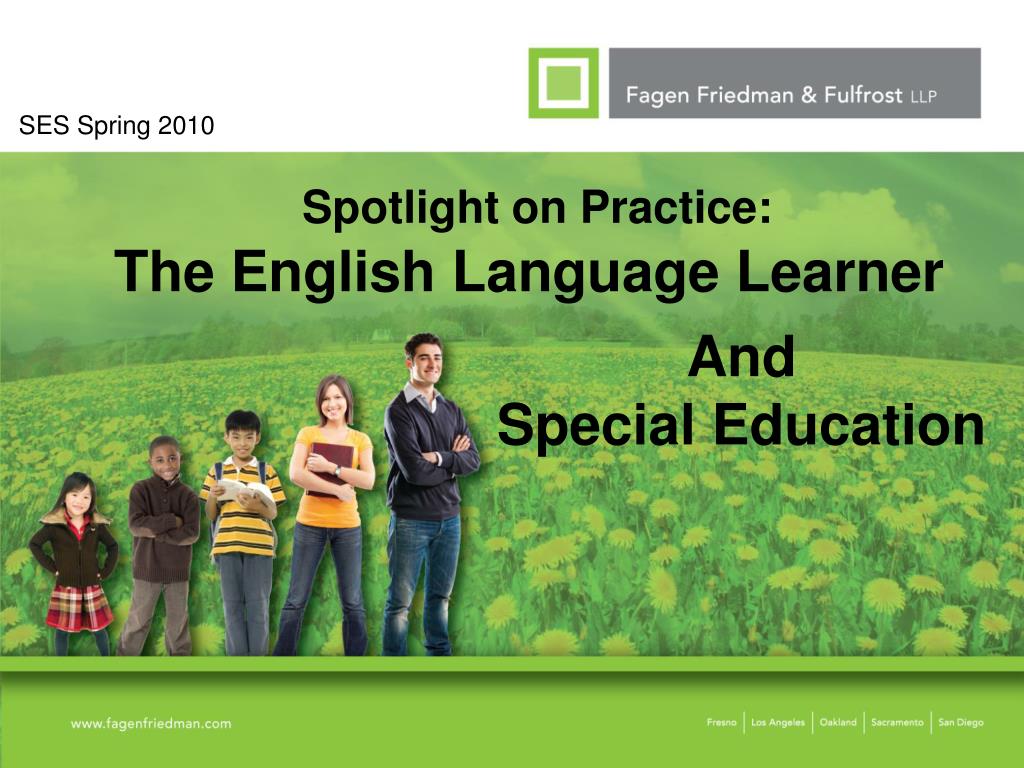 Fagen Friedman & Fulfrost LLP

SES Spring 2010

Spotlight on Practice:
The English Language Learner

And
Special Education

www.fagenfriedman.com

Fresno | Los Angeles | Oakland | Sacramento | San Diego